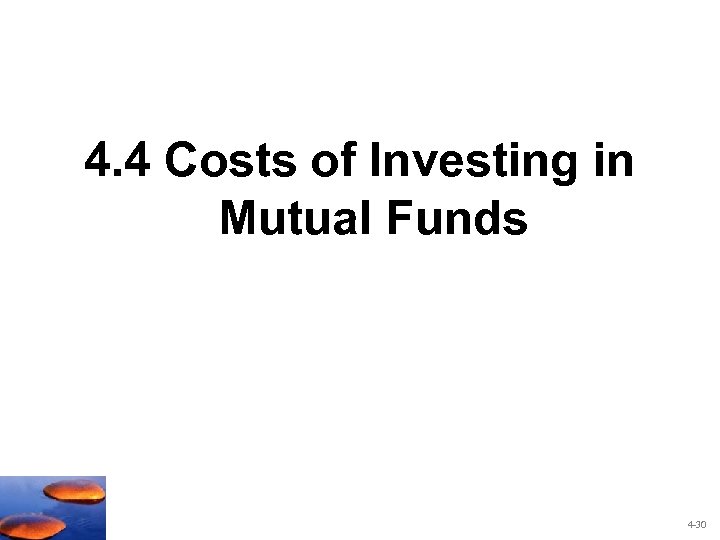 4.4 Costs of Investing in Mutual Funds

4-30